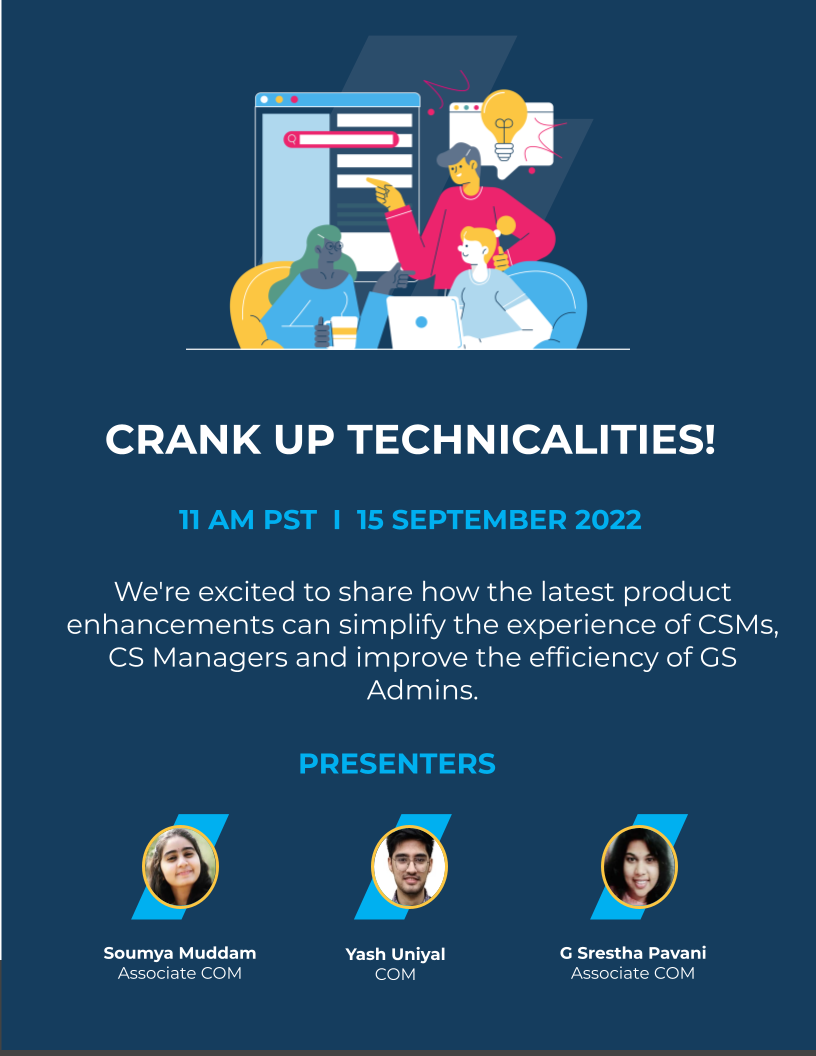 CRANK UP TECHNICALITIES!

11 AM PST I 15 SEPTEMBER 2022

We're excited to share how the latest product enhancements can simplify the experience of CSMs, CS Managers and improve the efficiency of GS Admins.

PRESENTERS

Soumya Muddam
Associate COM

Yash Uniyal
COM

G Srestha Pavani
Associate COM